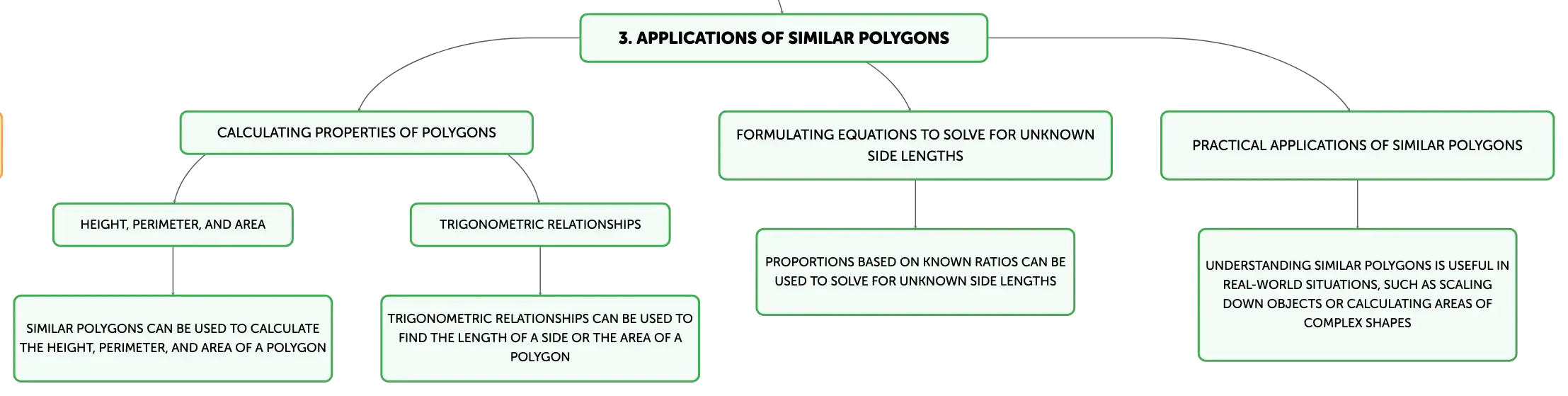 3. APPLICATIONS OF SIMILAR POLYGONS

CALCULATING PROPERTIES OF POLYGONS

HEIGHT, PERIMETER, AND AREA

SIMILAR POLYGONS CAN BE USED TO CALCULATE THE HEIGHT, PERIMETER, AND AREA OF A POLYGON

TRIGONOMETRIC RELATIONSHIPS

TRIGONOMETRIC RELATIONSHIPS CAN BE USED TO FIND THE LENGTH OF A SIDE OR THE AREA OF A POLYGON

FORMULATING EQUATIONS TO SOLVE FOR UNKNOWN SIDE LENGTHS

PROPORTIONS BASED ON KNOWN RATIOS CAN BE USED TO SOLVE FOR UNKNOWN SIDE LENGTHS

PRACTICAL APPLICATIONS OF SIMILAR POLYGONS

UNDERSTANDING SIMILAR POLYGONS IS USEFUL IN REAL-WORLD SITUATIONS, SUCH AS SCALING DOWN OBJECTS OR CALCULATING AREAS OF COMPLEX SHAPES